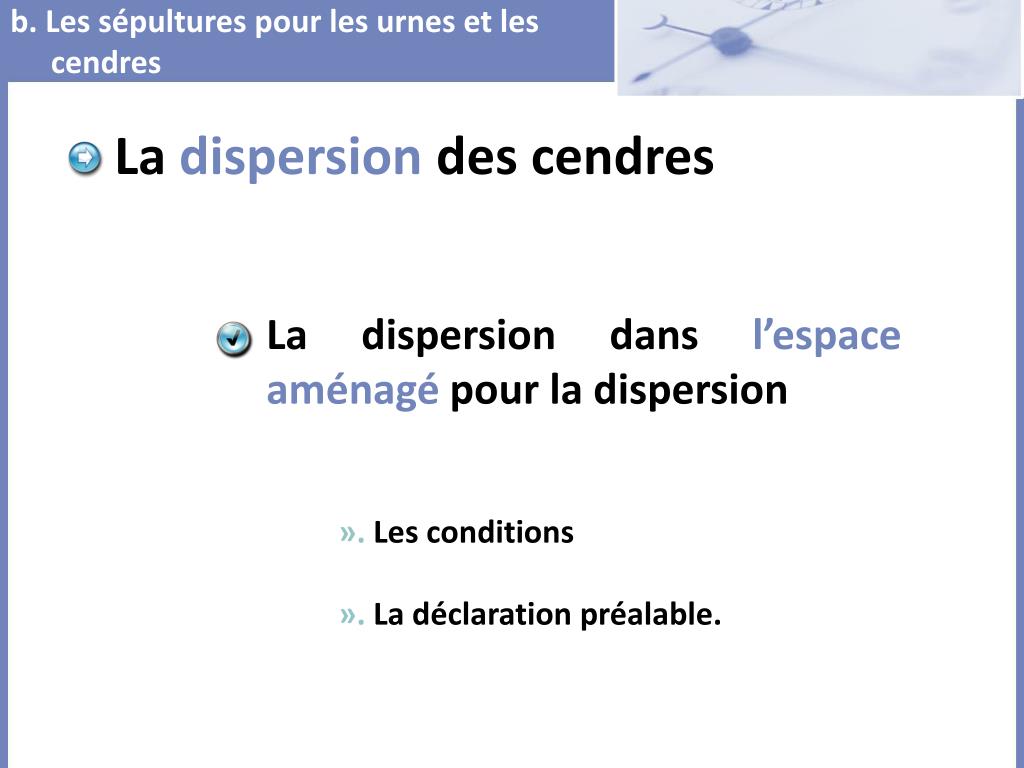 b. Les sépultures pour les urnes et les cendres

La dispersion des cendres

La dispersion dans l’espace aménagé pour la dispersion

». Les conditions

». La déclaration préalable.